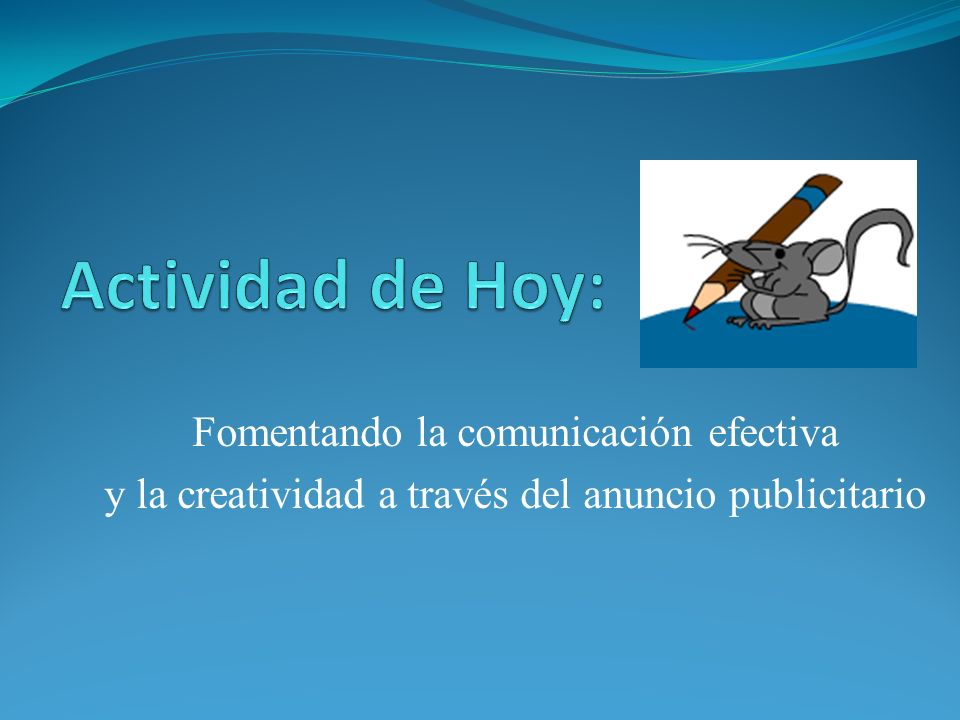 Actividad de Hoy:

Fomentando la comunicación efectiva y la creatividad a través del anuncio publicitario